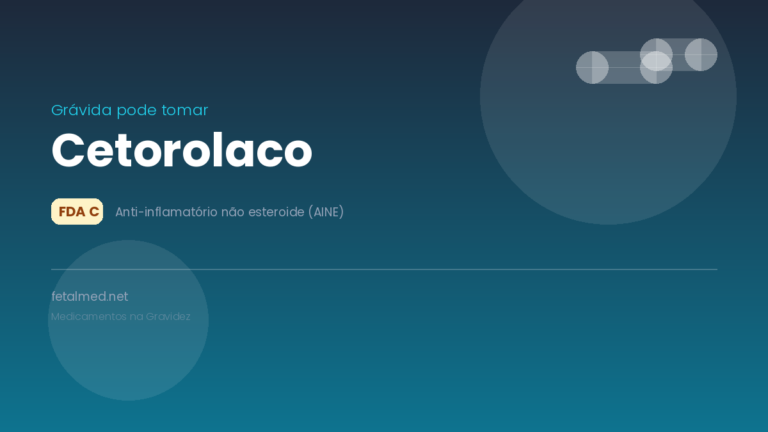 Grávida pode tomar

Cetorolaco

FDA C

Anti-inflamatório não esteroide (AINE)

fetalmed.net

Medicamentos na Gravidez